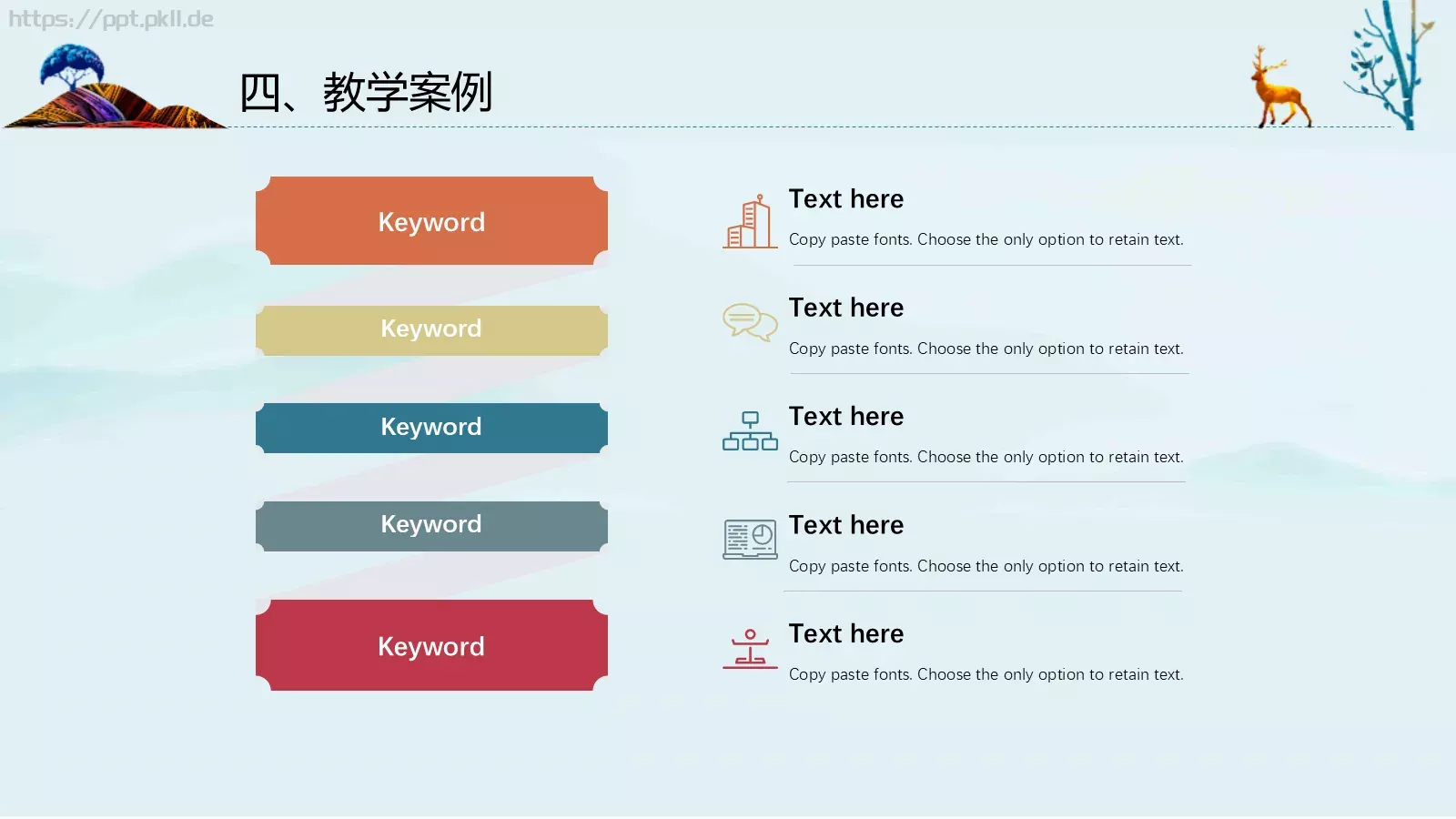 https://ppt.pkll.de

四、教学案例

Keyword

Keyword

Keyword

Keyword

Keyword

Text here

Copy paste fonts. Choose the only option to retain text.

Text here

Copy paste fonts. Choose the only option to retain text.

Text here

Copy paste fonts. Choose the only option to retain text.

Text here

Copy paste fonts. Choose the only option to retain text.

Text here

Copy paste fonts. Choose the only option to retain text.